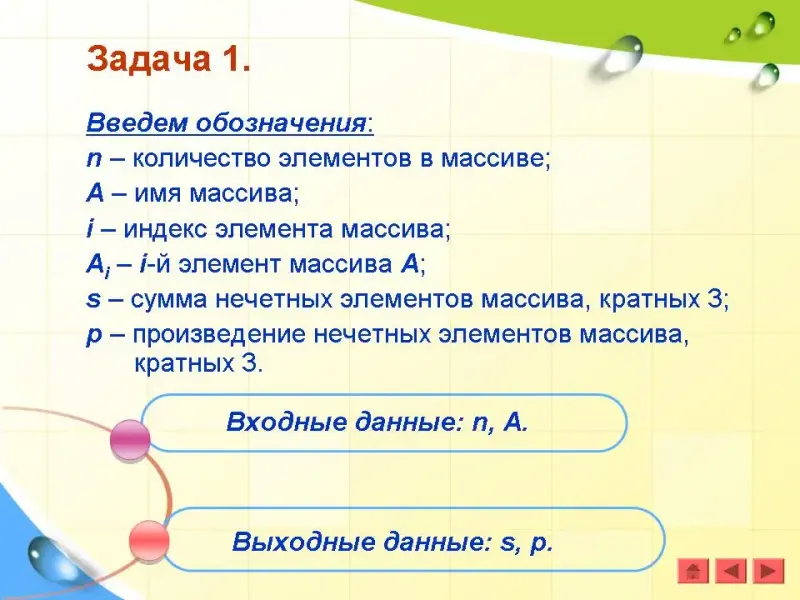 Задача 1.

Введем обозначения:

n – количество элементов в массиве;

A – имя массива;

i – индекс элемента массива;

$A_i$ – i-й элемент массива A;

s – сумма нечетных элементов массива, кратных 3;

p – произведение нечетных элементов массива, кратных 3.

Входные данные: n, A.

Выходные данные: s, p.